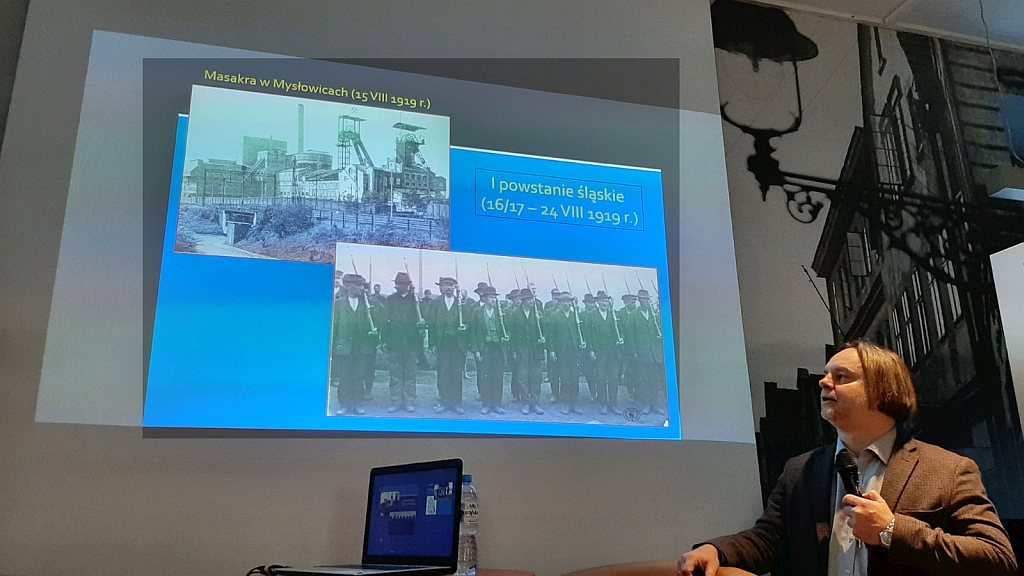 Masakra w Mysłowicach (15 VIII 1919 r.)

I powstanie śląskie (16/17 – 24 VIII 1919 r.)